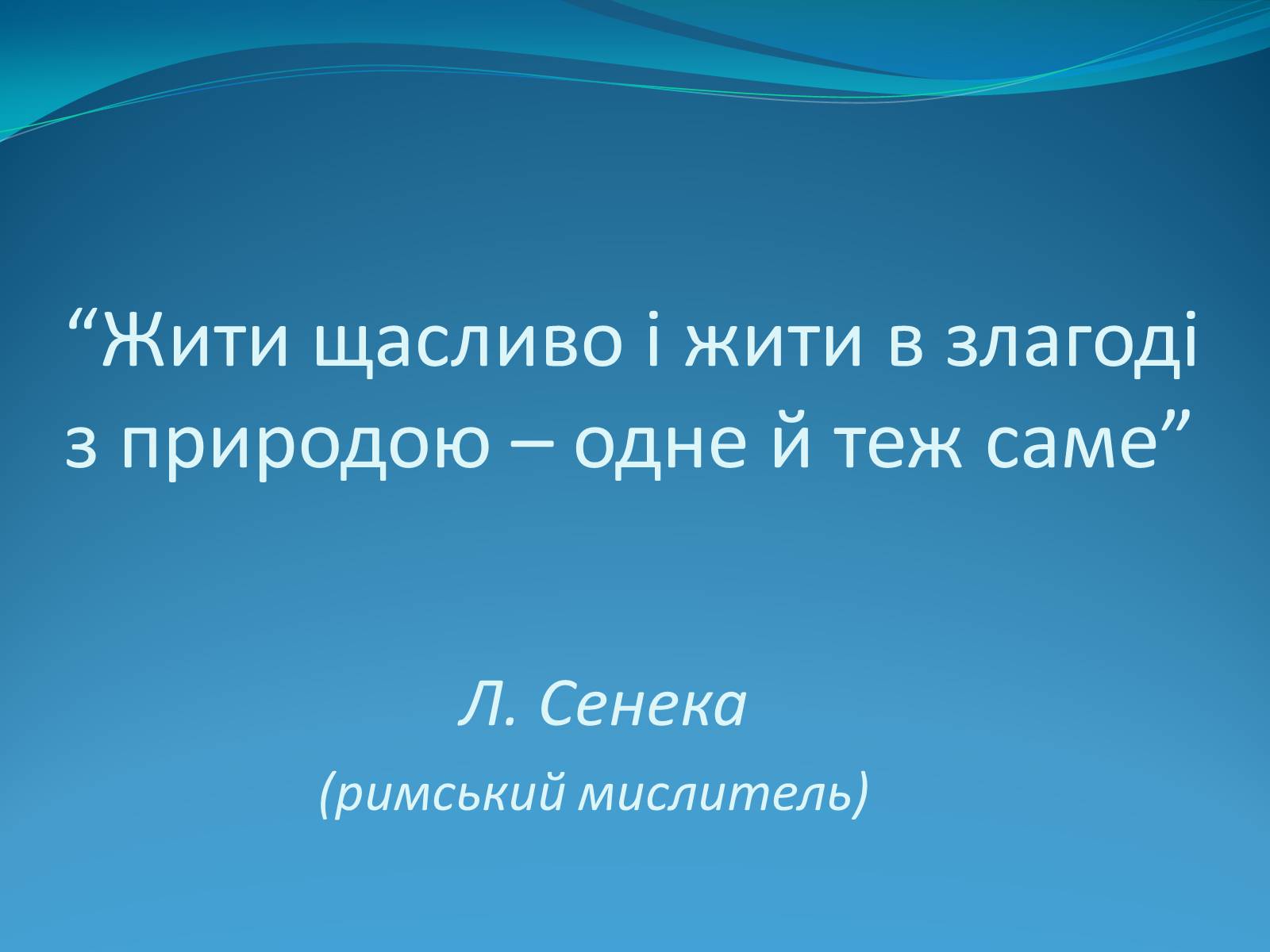 “Жити щасливо і жити в злагоді з природою – одне й теж саме”

Л. Сенека
(римський мислитель)